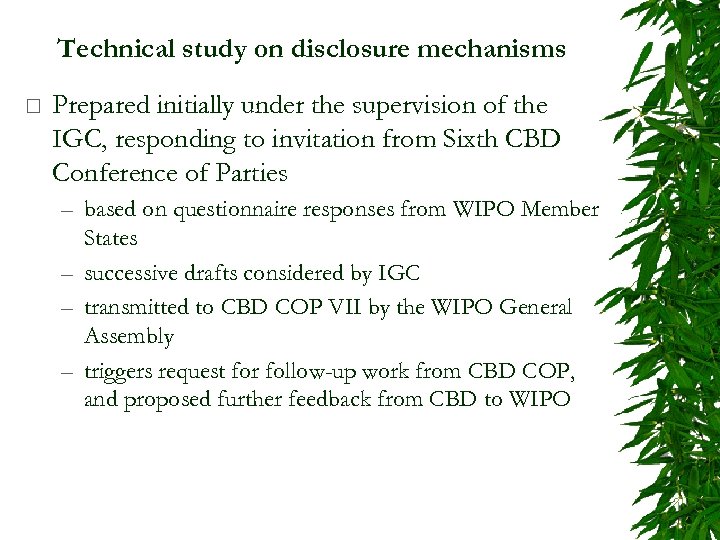 Technical study on disclosure mechanisms

□ Prepared initially under the supervision of the IGC, responding to invitation from Sixth CBD Conference of Parties

– based on questionnaire responses from WIPO Member States

– successive drafts considered by IGC

– transmitted to CBD COP VII by the WIPO General Assembly

– triggers request for follow-up work from CBD COP, and proposed further feedback from CBD to WIPO